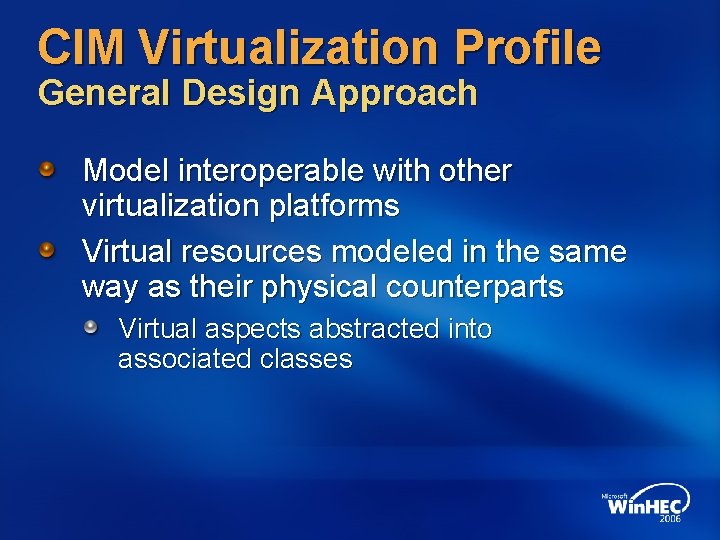 CIM Virtualization Profile
General Design Approach

Model interoperable with other virtualization platforms

Virtual resources modeled in the same way as their physical counterparts

Virtual aspects abstracted into associated classes

Microsoft WinHEC 2006